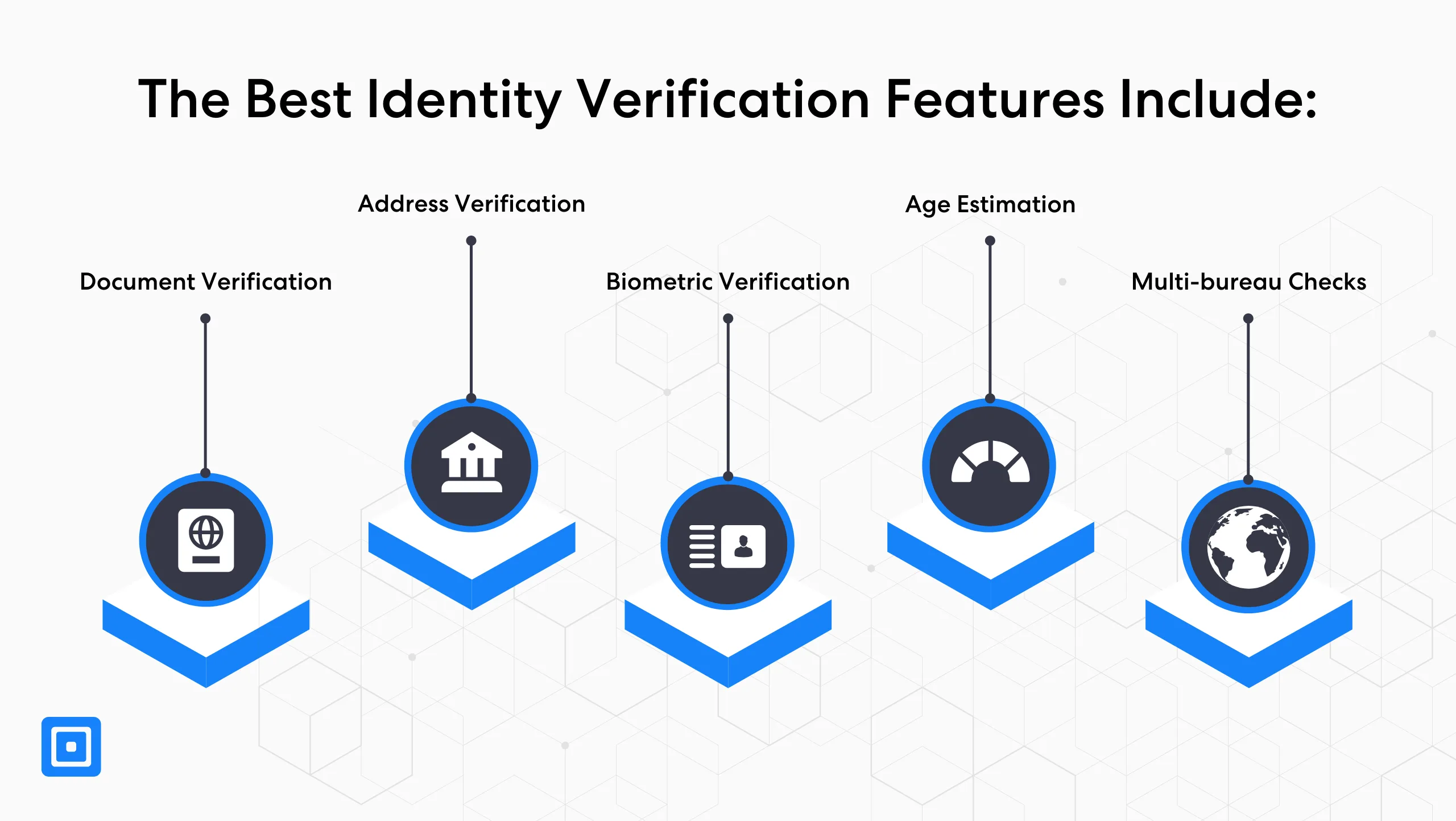 The Best Identity Verification Features Include:

Document Verification

Address Verification

Biometric Verification

Age Estimation

Multi-bureau Checks